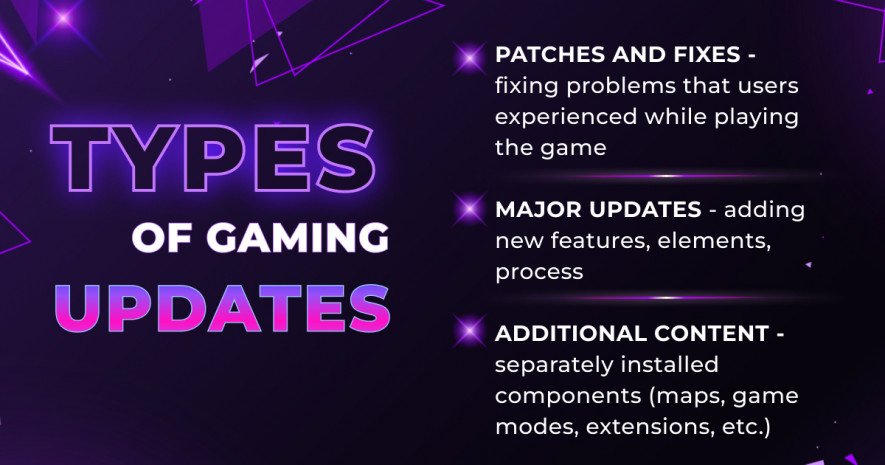 TYPES
OF GAMING
UPDATES

PATCHES AND FIXES - fixing problems that users experienced while playing the game

MAJOR UPDATES - adding new features, elements, process

ADDITIONAL CONTENT - separately installed components (maps, game modes, extensions, etc.)